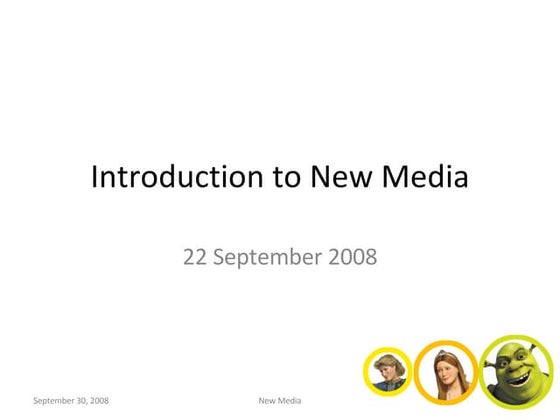 Introduction to New Media

22 September 2008

September 30, 2008

New Media